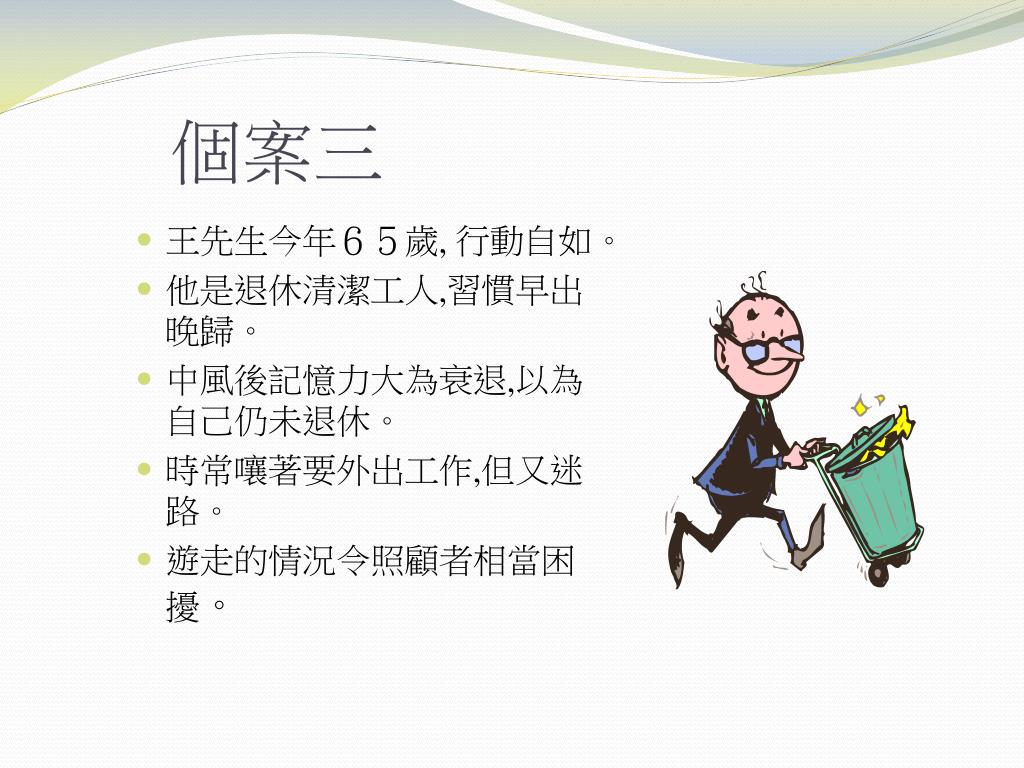 個案三

- 王先生今年６５歲, 行動自如。
- 他是退休清潔工人,習慣早出晚歸。
- 中風後記憶力大為衰退,以為自己仍未退休。
- 時常嚷著要外出工作,但又迷路。
- 遊走的情況令照顧者相當困擾。